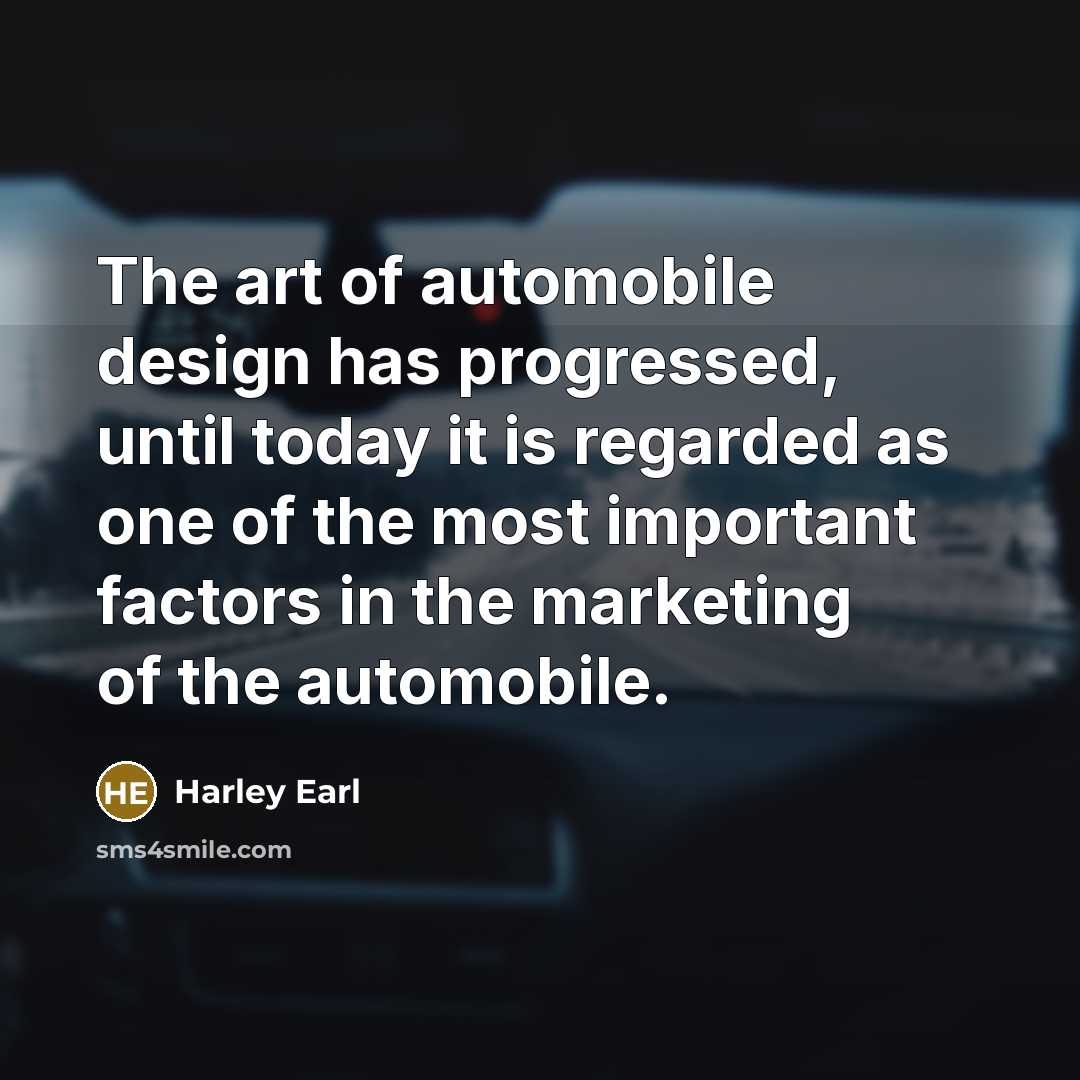 The art of automobile design has progressed, until today it is regarded as one of the most important factors in the marketing of the automobile.

HE Harley Earl

sms4smile.com